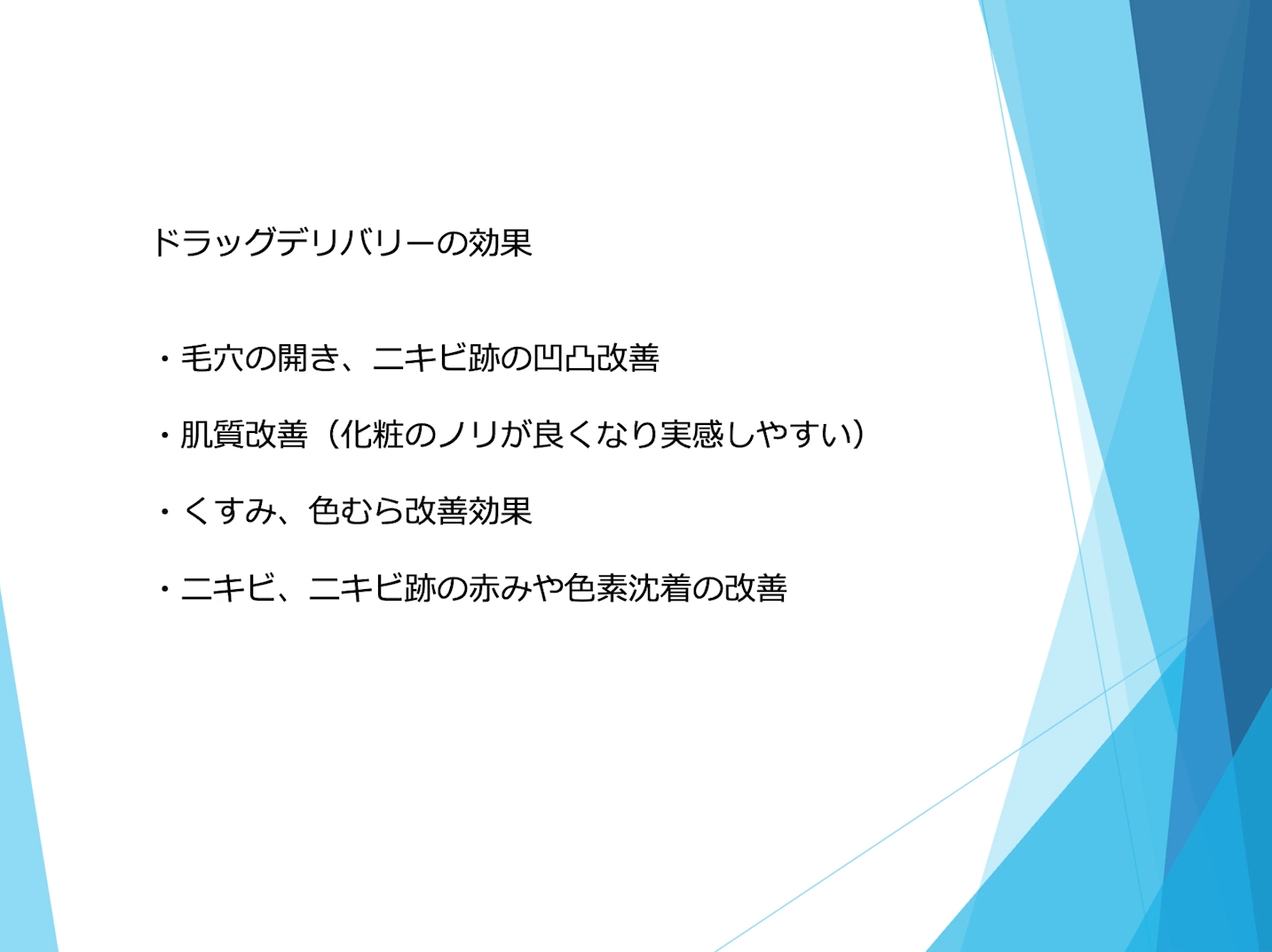 ドラッグデリバリーの効果

・毛穴の開き、ニキビ跡の凹凸改善

・肌質改善（化粧のノリが良くなり実感しやすい）

・くすみ、色むら改善効果

・ニキビ、ニキビ跡の赤みや色素沈着の改善